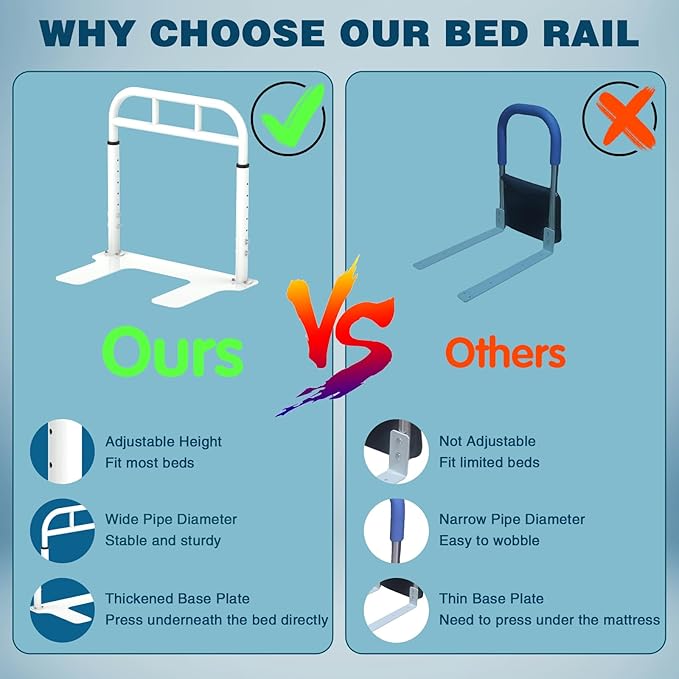 WHY CHOOSE OUR BED RAIL

Ours

VS

Others

Adjustable Height
Fit most beds

Wide Pipe Diameter
Stable and sturdy

Thickened Base Plate
Press underneath the bed directly

Not Adjustable
Fit limited beds

Narrow Pipe Diameter
Easy to wobble

Thin Base Plate
Need to press under the mattress